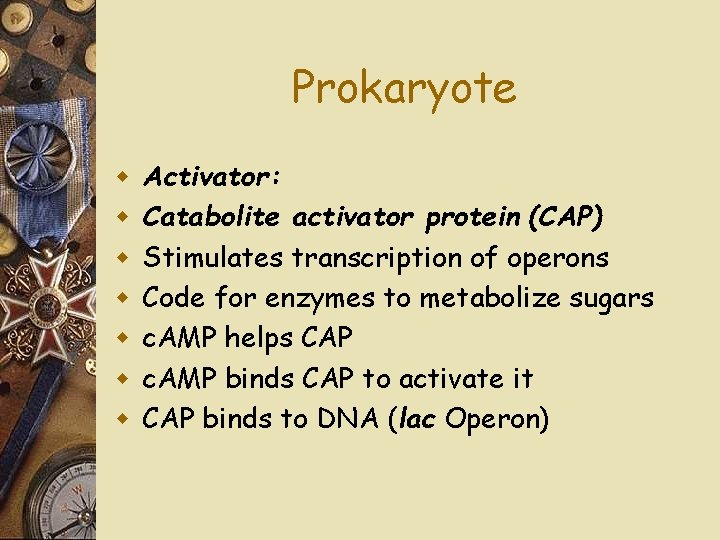 Prokaryote

- Activator:
- Catabolite activator protein (CAP)
- Stimulates transcription of operons
- Code for enzymes to metabolize sugars
- cAMP helps CAP
- cAMP binds CAP to activate it
- CAP binds to DNA (lac Operon)